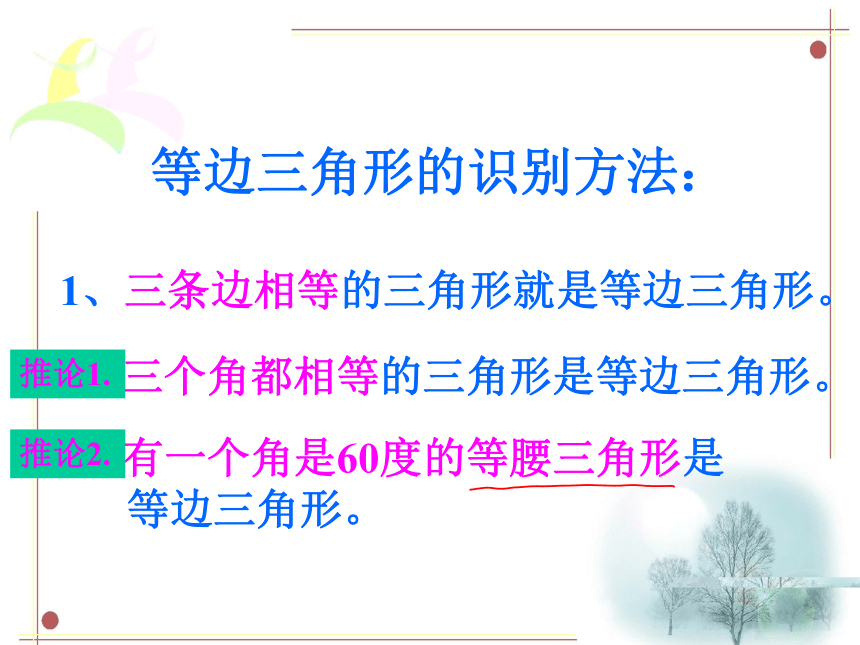 等边三角形的识别方法：

1、三条边相等的三角形就是等边三角形。

推论1. 三个角都相等的三角形是等边三角形。

推论2. 有一个角是60度的等腰三角形是等边三角形。